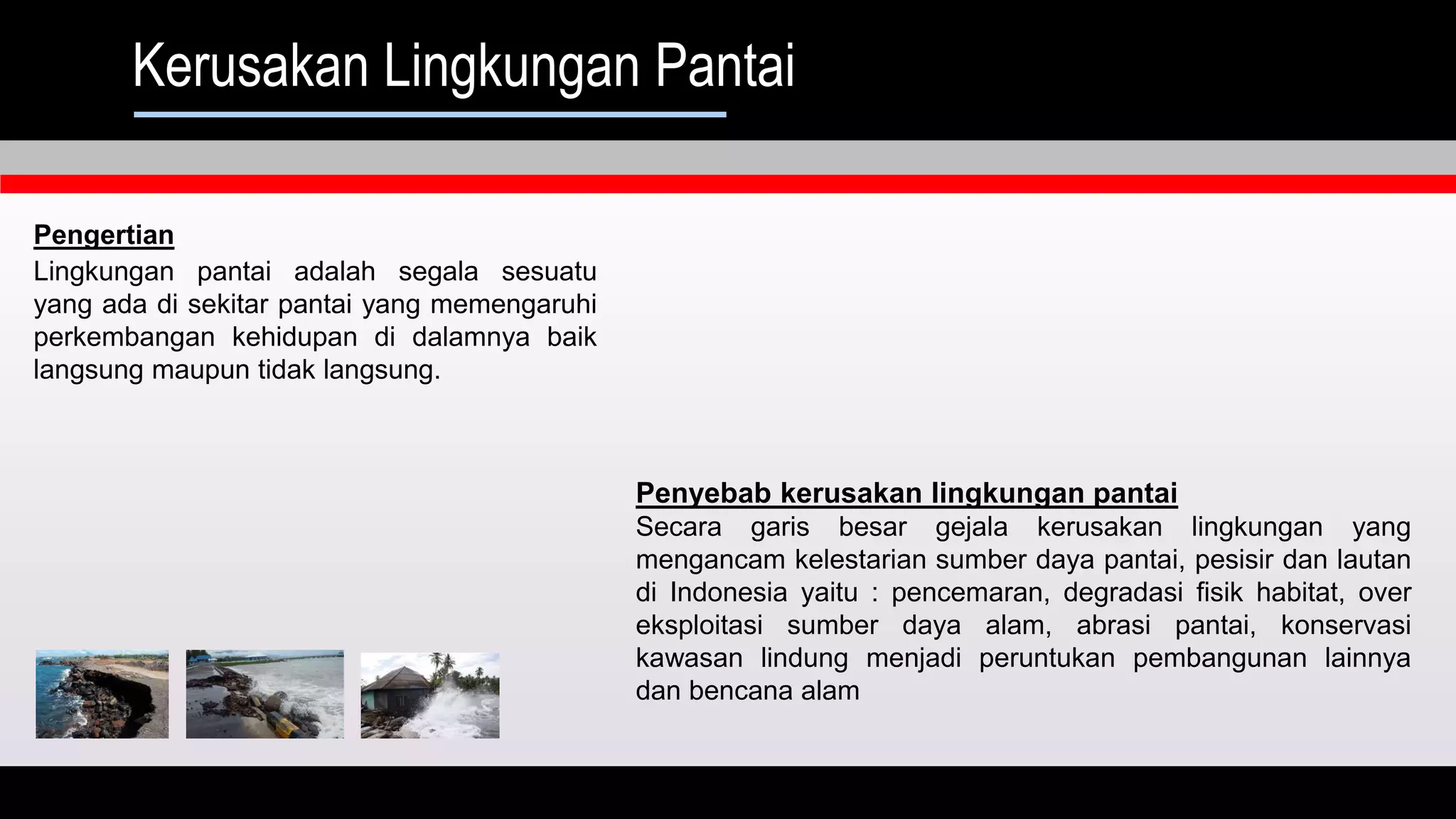 Kerusakan Lingkungan Pantai

Pengertian
Lingkungan pantai adalah segala sesuatu yang ada di sekitar pantai yang memengaruhi perkembangan kehidupan di dalamnya baik langsung maupun tidak langsung.

Penyebab kerusakan lingkungan pantai
Secara garis besar gejala kerusakan lingkungan yang mengancam kelestarian sumber daya pantai, pesisir dan lautan di Indonesia yaitu : pencemaran, degradasi fisik habitat, over eksploitasi sumber daya alam, abrasi pantai, konservasi kawasan lindung menjadi peruntukan pembangunan lainnya dan bencana alam